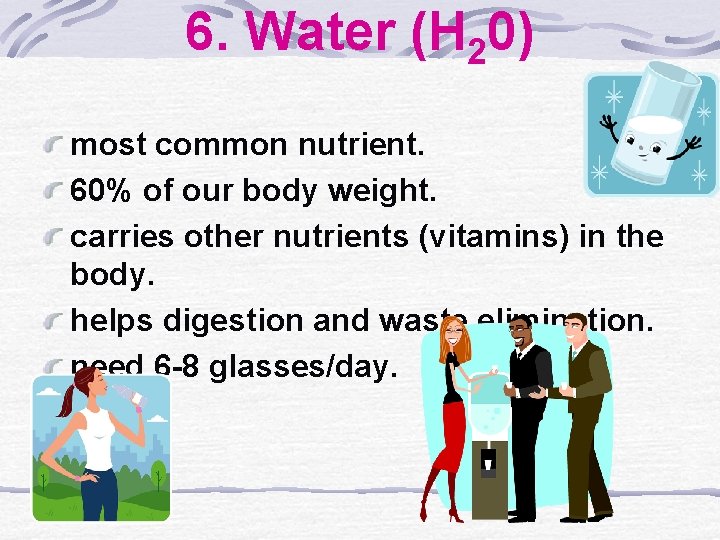 6. Water ($H_20$)

most common nutrient.

60% of our body weight.

carries other nutrients (vitamins) in the body.

helps digestion and waste elimination.

need 6-8 glasses/day.